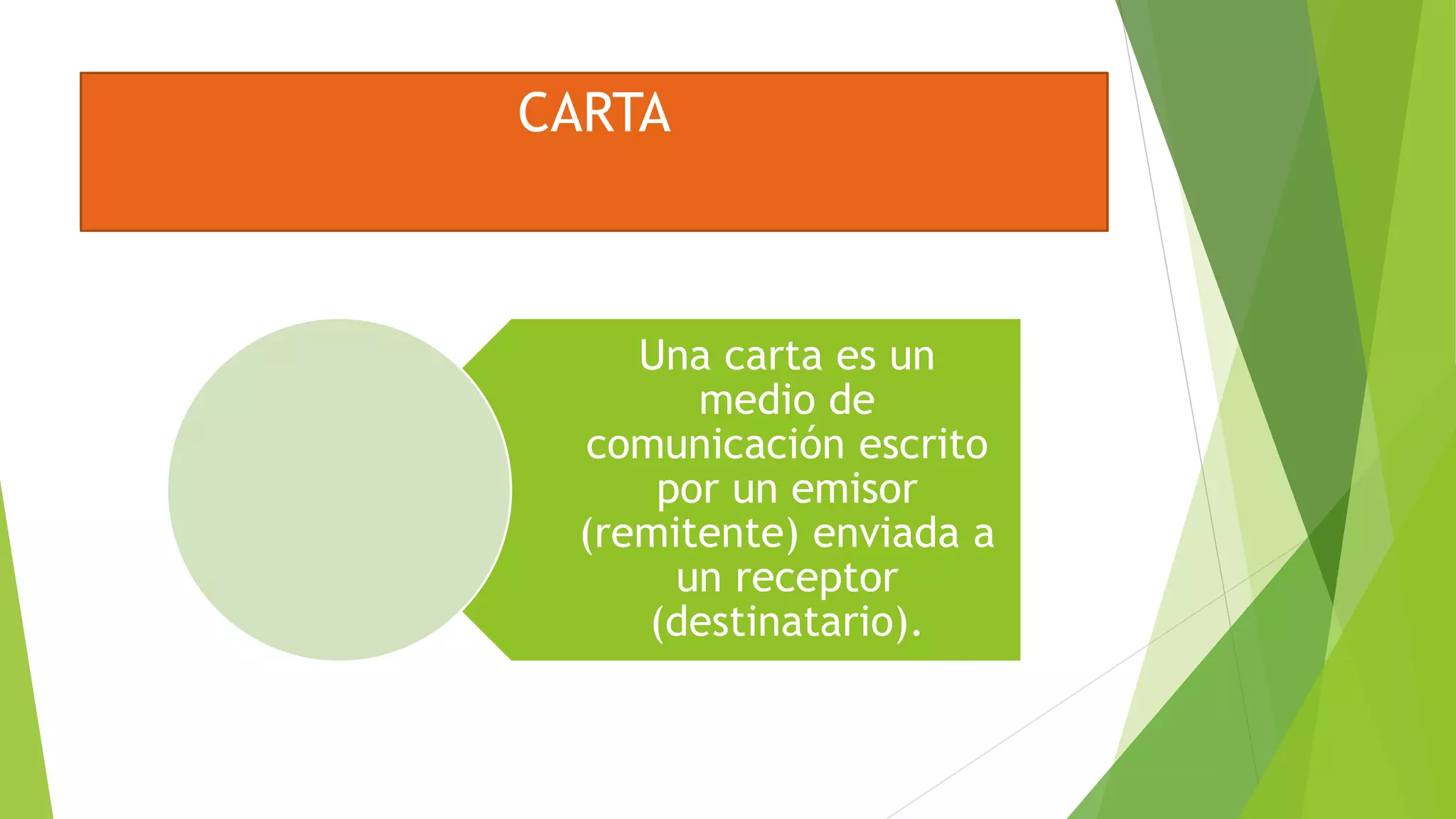 CARTA

Una carta es un medio de comunicación escrito por un emisor (remitente) enviada a un receptor (destinatario).